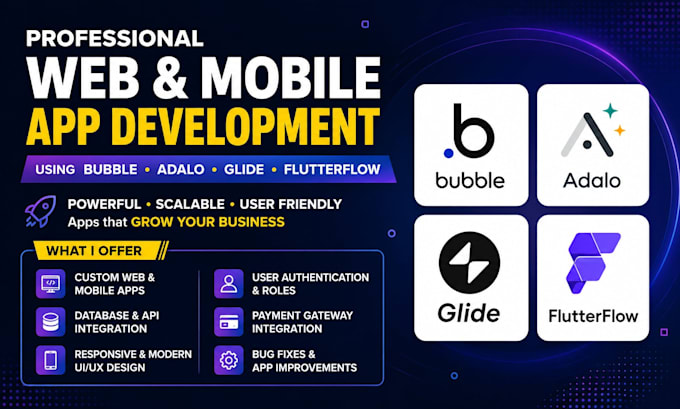 PROFESSIONAL
WEB & MOBILE
APP DEVELOPMENT

USING BUBBLE • ADALO • GLIDE • FLUTTERFLOW

POWERFUL • SCALABLE • USER FRIENDLY
Apps that GROW YOUR BUSINESS

WHAT I OFFER

CUSTOM WEB & MOBILE APPS

DATABASE & API INTEGRATION

RESPONSIVE & MODERN UI/UX DESIGN

USER AUTHENTICATION & ROLES

PAYMENT GATEWAY INTEGRATION

BUG FIXES & APP IMPROVEMENTS

bubble

Adalo

Glide

FlutterFlow